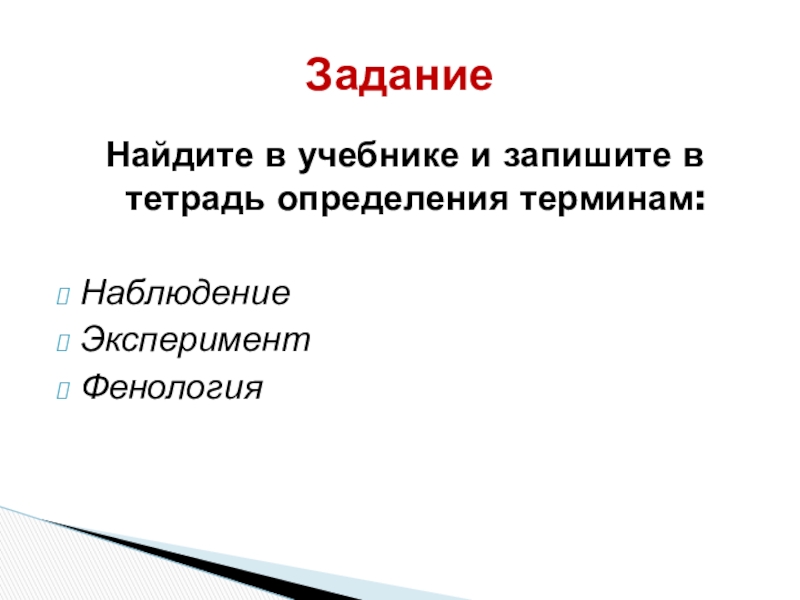 Задание

Найдите в учебнике и запишите в тетрадь определения терминам:

Наблюдение
Эксперимент
Фенология